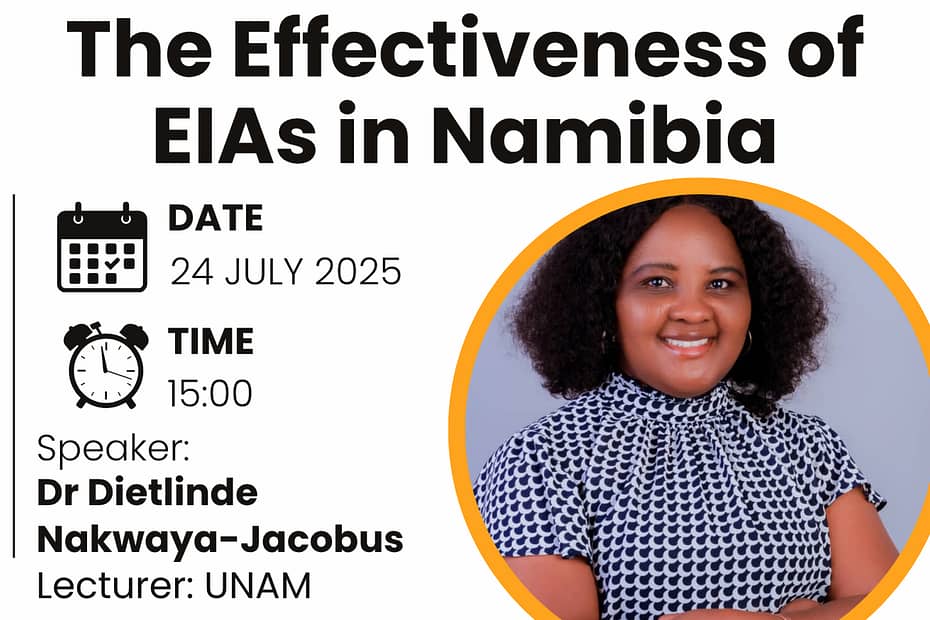 The Effectiveness of EIAs in Namibia

DATE
24 JULY 2025

TIME
15:00

Speaker:
Dr Dietlinde Nakwaya-Jacobus
Lecturer: UNAM